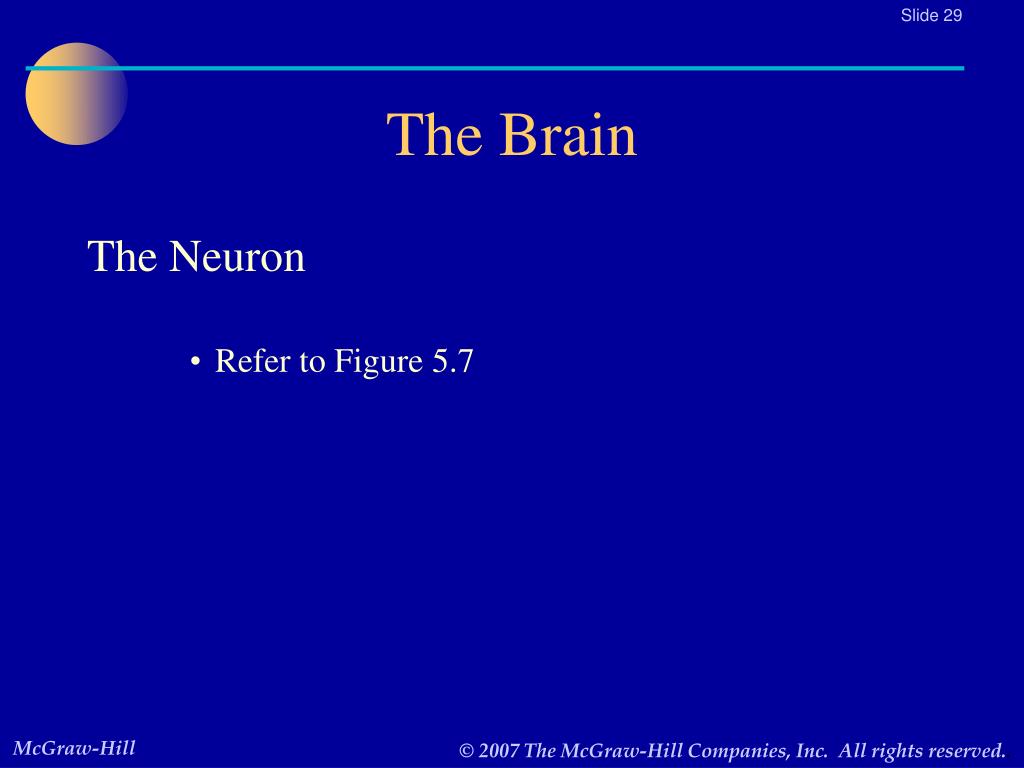 Slide 29

The Brain

The Neuron

• Refer to Figure 5.7

McGraw-Hill

© 2007 The McGraw-Hill Companies, Inc. All rights reserved.